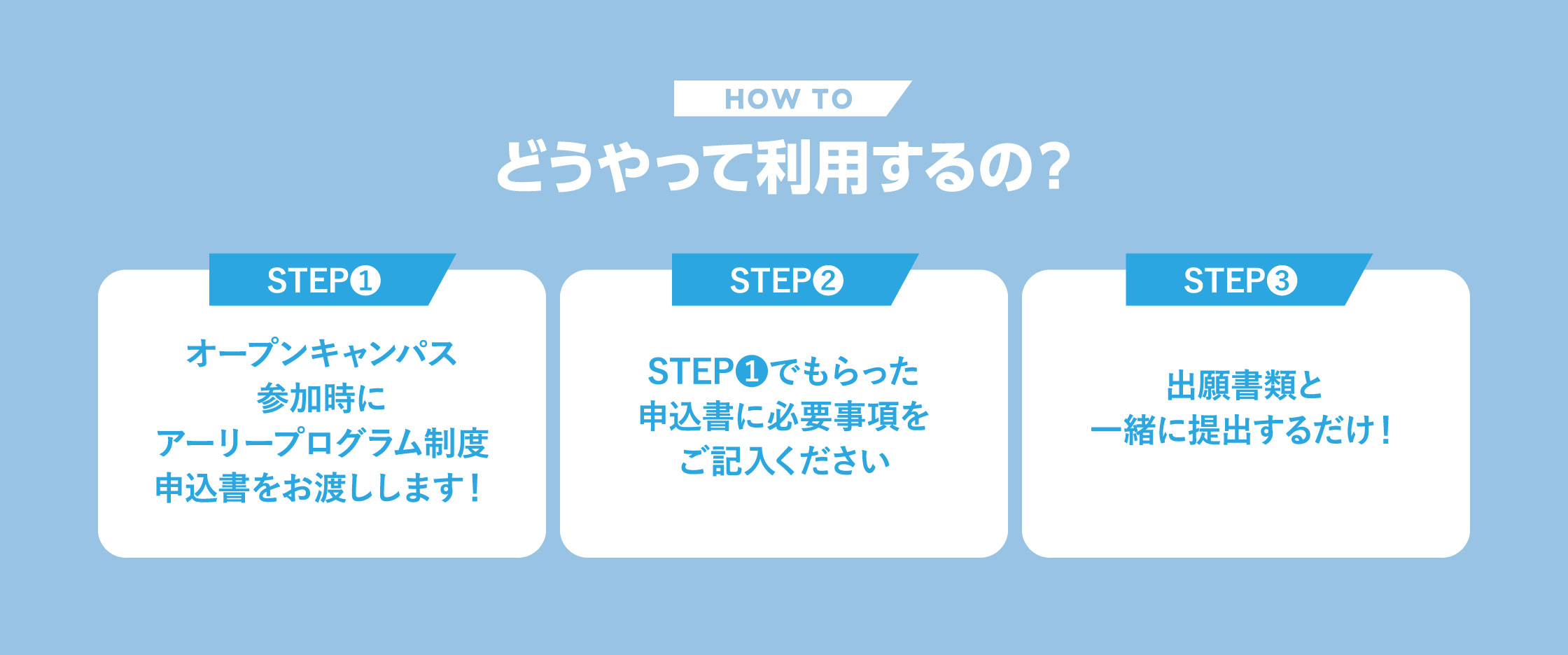 HOW TO

どうやって利用するの？

STEP❶

オープンキャンパス参加時にアーリープログラム制度申込書をお渡しします！

STEP❷

STEP❶でもらった申込書に必要事項をご記入ください

STEP❸

出願書類と一緒に提出するだけ！